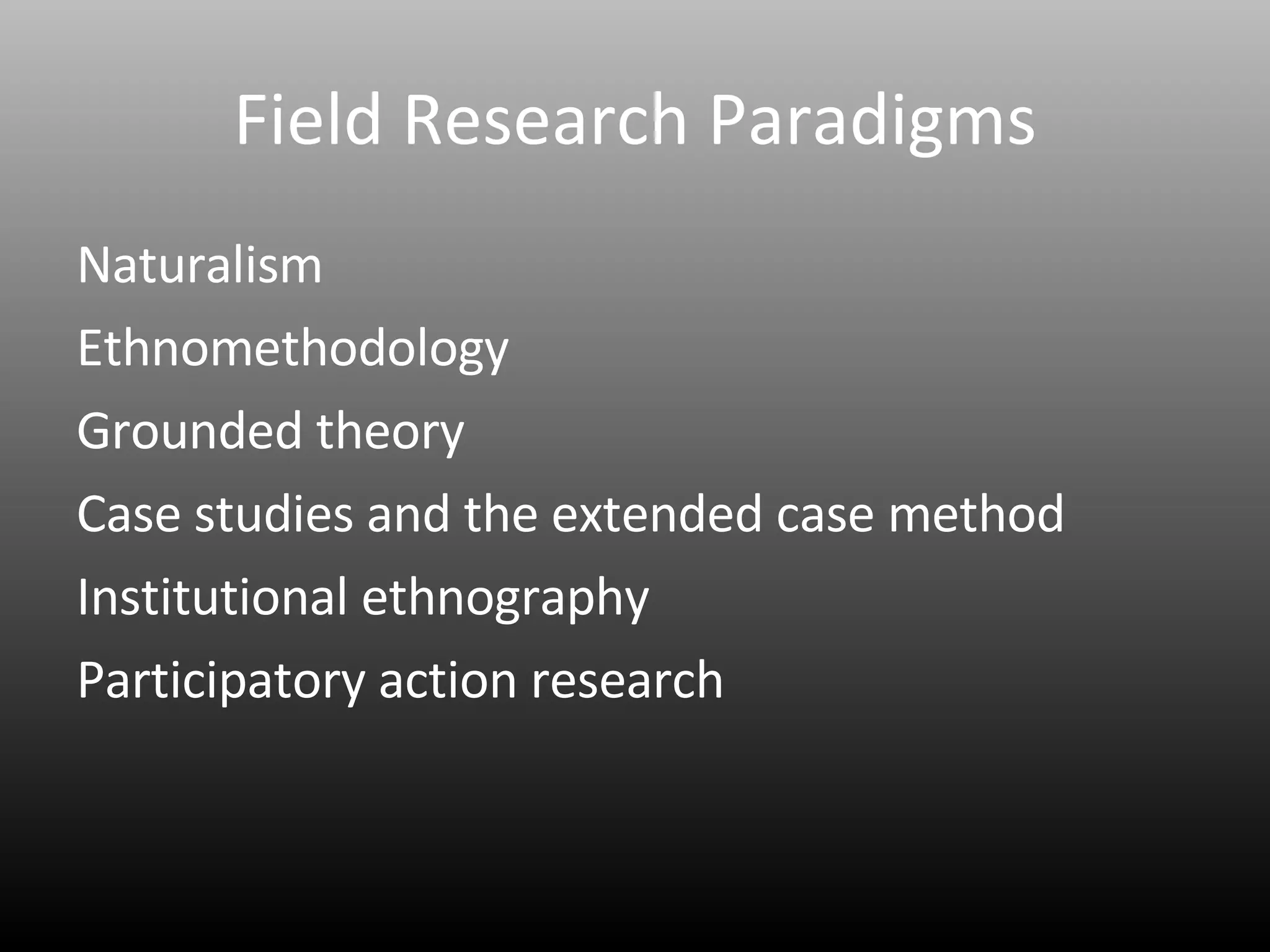 Field Research Paradigms

Naturalism

Ethnomethodology

Grounded theory

Case studies and the extended case method

Institutional ethnography

Participatory action research